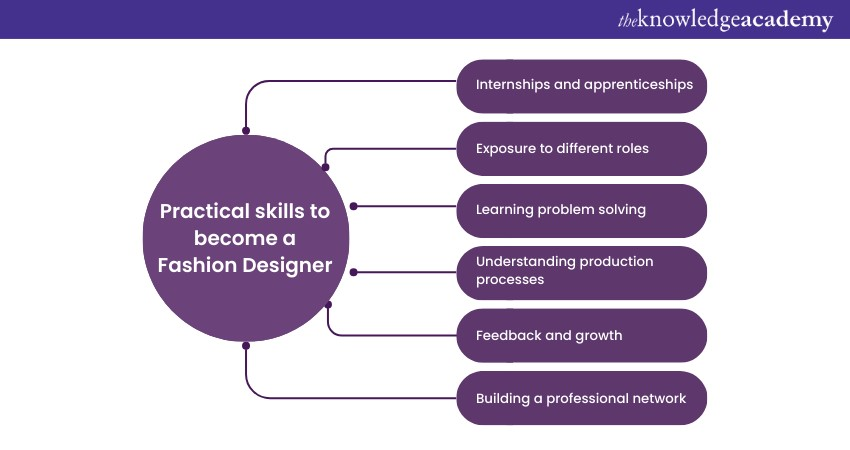 theknowledgeacademy

Practical skills to become a Fashion Designer

Internships and apprenticeships

Exposure to different roles

Learning problem solving

Understanding production processes

Feedback and growth

Building a professional network